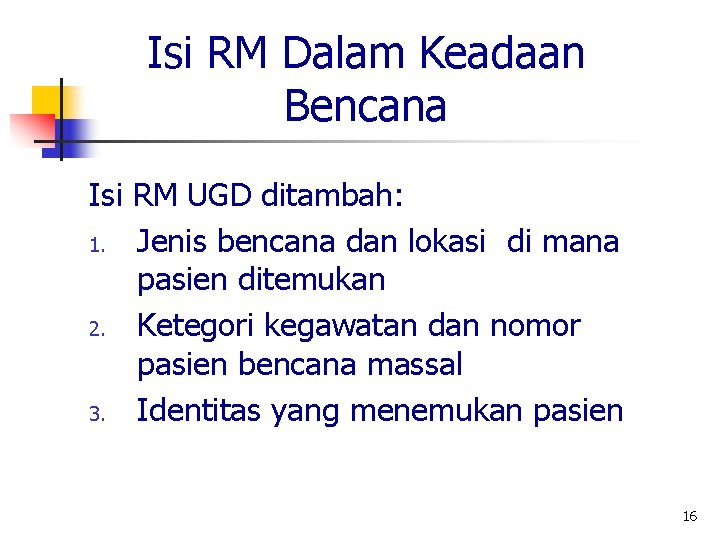 Isi RM Dalam Keadaan Bencana

Isi RM UGD ditambah:

1. Jenis bencana dan lokasi di mana pasien ditemukan
2. Ketegori kegawatan dan nomor pasien bencana massal
3. Identitas yang menemukan pasien

16